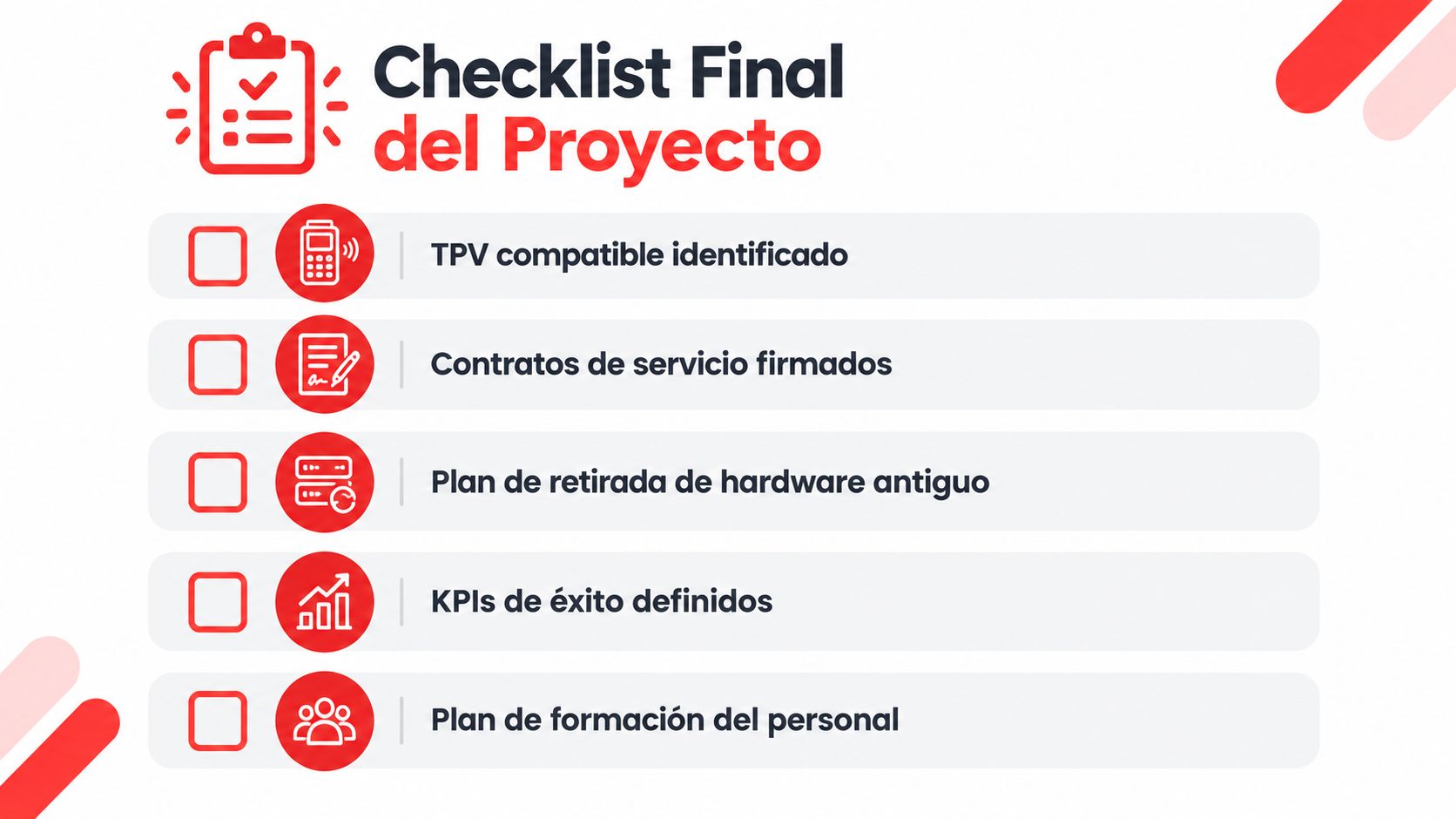 Checklist Final
del Proyecto

TPV compatible identificado

Contratos de servicio firmados

Plan de retirada de hardware antiguo

KPIs de éxito definidos

Plan de formación del personal